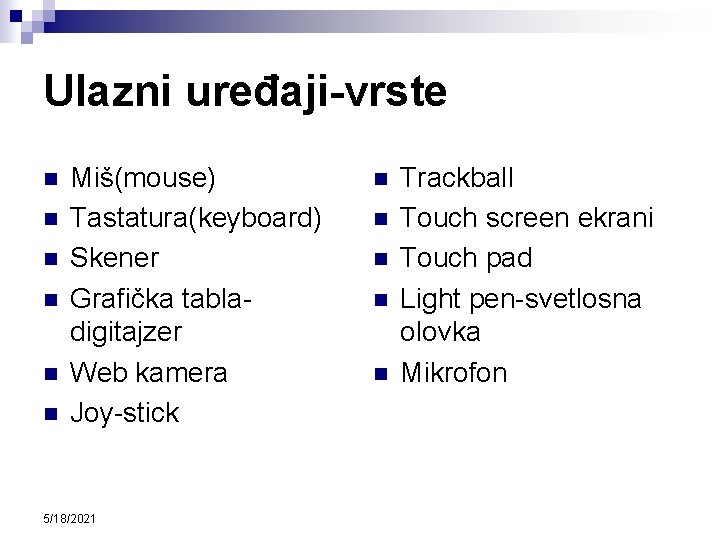 Ulazni uređaji-vrste

- Miš(mouse)
- Tastatura(keyboard)
- Skener
- Grafička tabla-digitajzer
- Web kamera
- Joy-stick

- Trackball
- Touch screen ekrani
- Touch pad
- Light pen-svetlosna olovka
- Mikrofon

5/18/2021